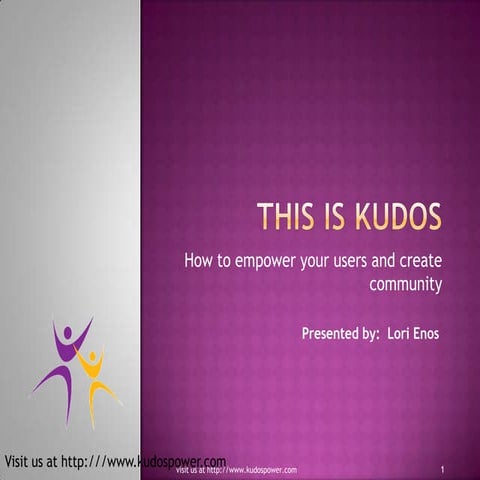 THIS IS KUDOS

How to empower your users and create community

Presented by: Lori Enos

Visit us at http:///www.kudospower.com

visit us at http://www.kudospower.com

1